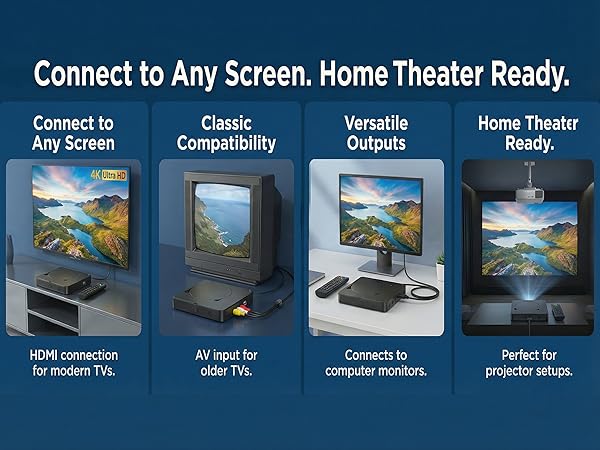 Connect to Any Screen. Home Theater Ready.

Connect to Any Screen

4K Ultra HD

HDMI connection for modern TVs.

Classic Compatibility

AV input for older TVs.

Versatile Outputs

Connects to computer monitors.

Home Theater Ready.

Perfect for projector setups.